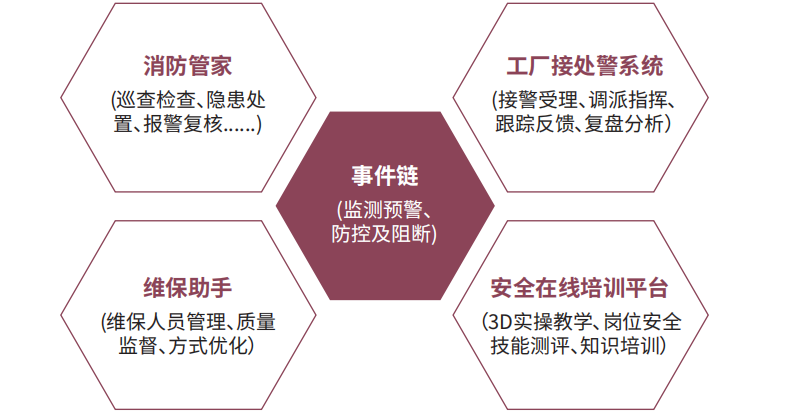 消防管家
(巡查检查、隐患处置、报警复核……)

工厂接处警系统
(接警受理、调派指挥、跟踪反馈、复盘分析)

事件链
(监测预警、防控及阻断)

维保助手
(维保人员管理、质量监督、方式优化)

安全在线培训平台
(3D实操教学、岗位安全技能测评、知识培训)